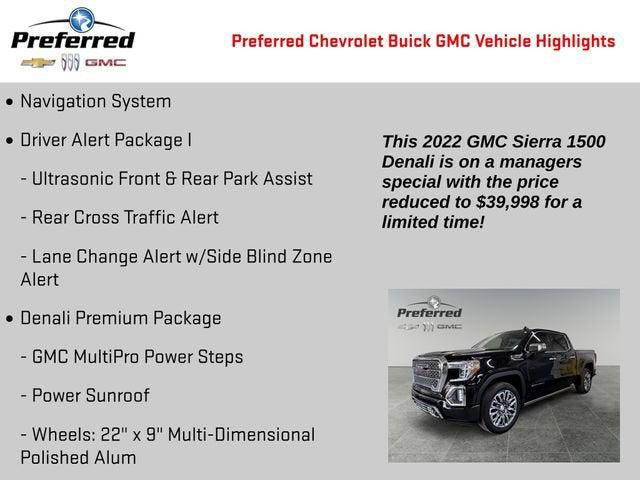 Preferred

GMC

Preferred Chevrolet Buick GMC Vehicle Highlights

• Navigation System

• Driver Alert Package I

- Ultrasonic Front & Rear Park Assist

- Rear Cross Traffic Alert

- Lane Change Alert w/Side Blind Zone Alert

• Denali Premium Package

- GMC MultiPro Power Steps

- Power Sunroof

- Wheels: 22" x 9" Multi-Dimensional Polished Alum

This 2022 GMC Sierra 1500 Denali is on a managers special with the price reduced to $39,998 for a limited time!

Preferred

GMC